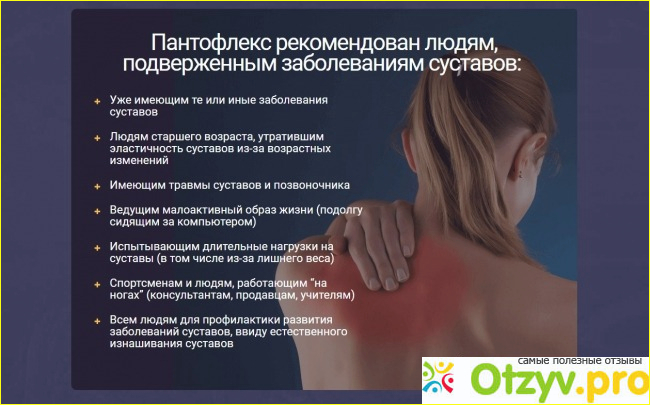 Пантофлекс рекомендован людям, подверженным заболеваниям суставов:

+ Уже имеющим те или иные заболевания суставов

+ Людям старшего возраста, утратившим эластичность суставов из-за возрастных изменений

+ Имеющим травмы суставов и позвоночника

+ Ведущим малоактивный образ жизни (подолгу сидящим за компьютером)

+ Испытывающим длительные нагрузки на суставы (в том числе из-за лишнего веса)

+ Спортсменам и людям, работающим "на ногах" (консультантам, продавцам, учителям)

+ Всем людям для профилактики развития заболеваний суставов, ввиду естественного изнашивания суставов

самые полезные отзывы
Otzyv.pro